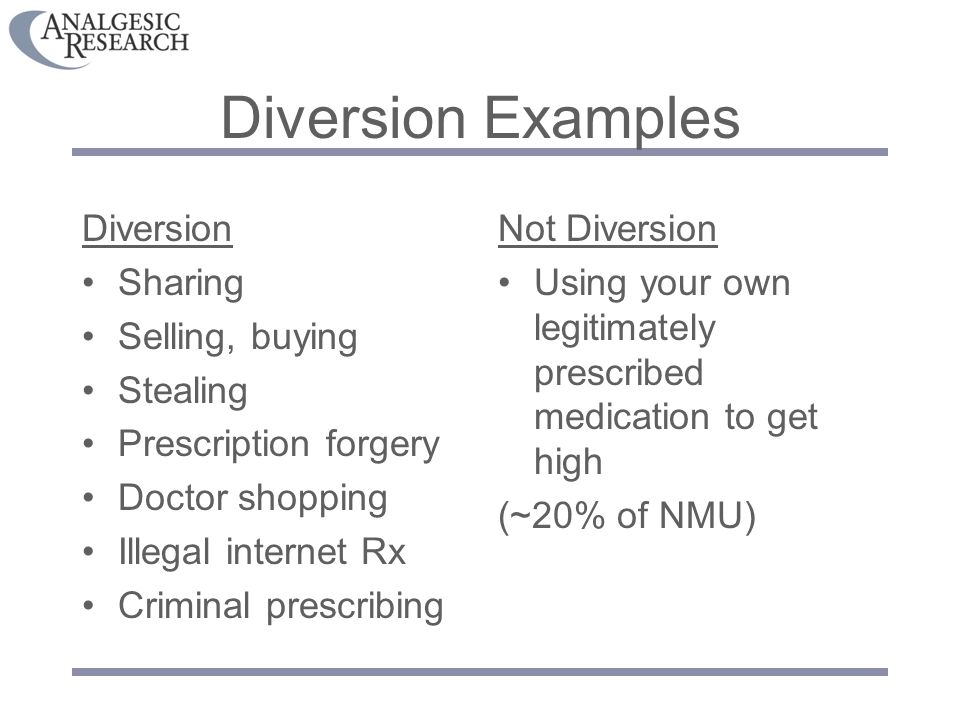 ANALGESIC RESEARCH

Diversion Examples

Diversion
• Sharing
• Selling, buying
• Stealing
• Prescription forgery
• Doctor shopping
• Illegal internet Rx
• Criminal prescribing

Not Diversion
• Using your own legitimately prescribed medication to get high
(~20% of NMU)